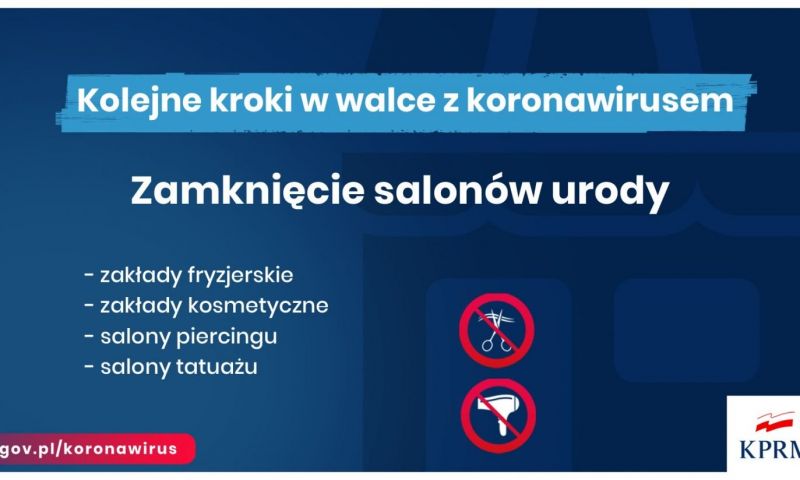 Kolejne kroki w walce z koronawirusem

Zamknięcie salonów urody

- zakłady fryzjerskie
- zakłady kosmetyczne
- salony piercingu
- salony tatuażu

gov.pl/koronawirus

KPRM